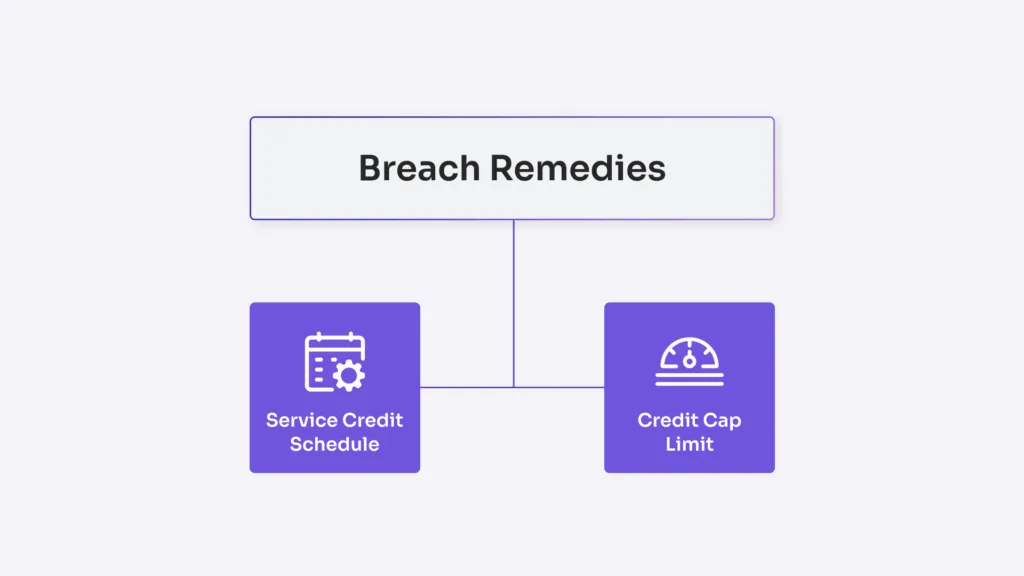 Breach Remedies

Service Credit Schedule

Credit Cap Limit